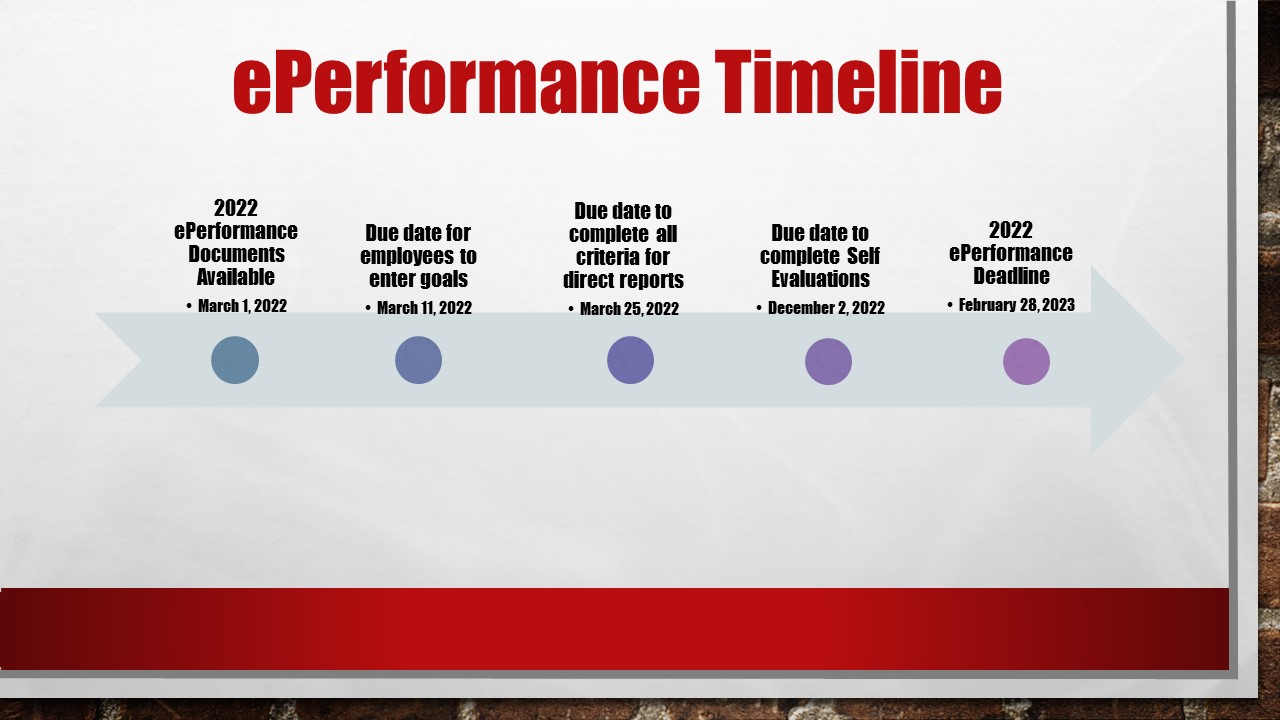 ePerformance Timeline

2022 ePerformance Documents Available

• March 1, 2022

Due date for employees to enter goals

• March 11, 2022

Due date to complete all criteria for direct reports

• March 25, 2022

Due date to complete Self Evaluations

• December 2, 2022

2022 ePerformance Deadline

• February 28, 2023